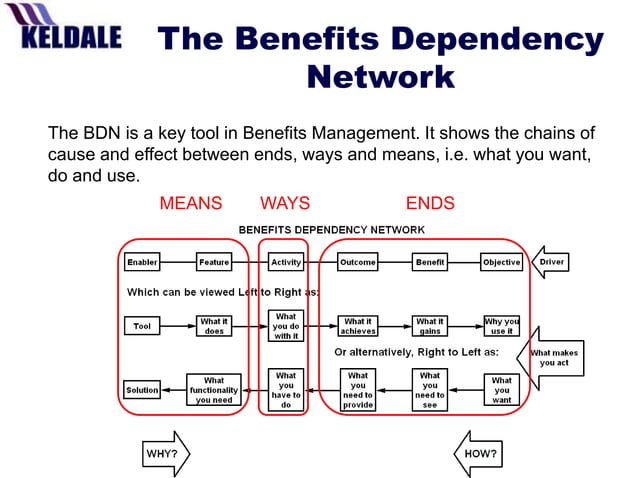 KELDALE

The Benefits Dependency Network

The BDN is a key tool in Benefits Management. It shows the chains of cause and effect between ends, ways and means, i.e. what you want, do and use.

MEANS WAYS ENDS

BENEFITS DEPENDENCY NETWORK

Enabler Feature Activity Outcome Benefit Objective Driver

Which can be viewed Left to Right as:

Tool What it does What you do with it What it achieves What it gains Why you use it

Or alternatively, Right to Left as:

What makes you act

Solution What functionality you need What you have to do What you need to provide What you need to see What you want

WHY? HOW?